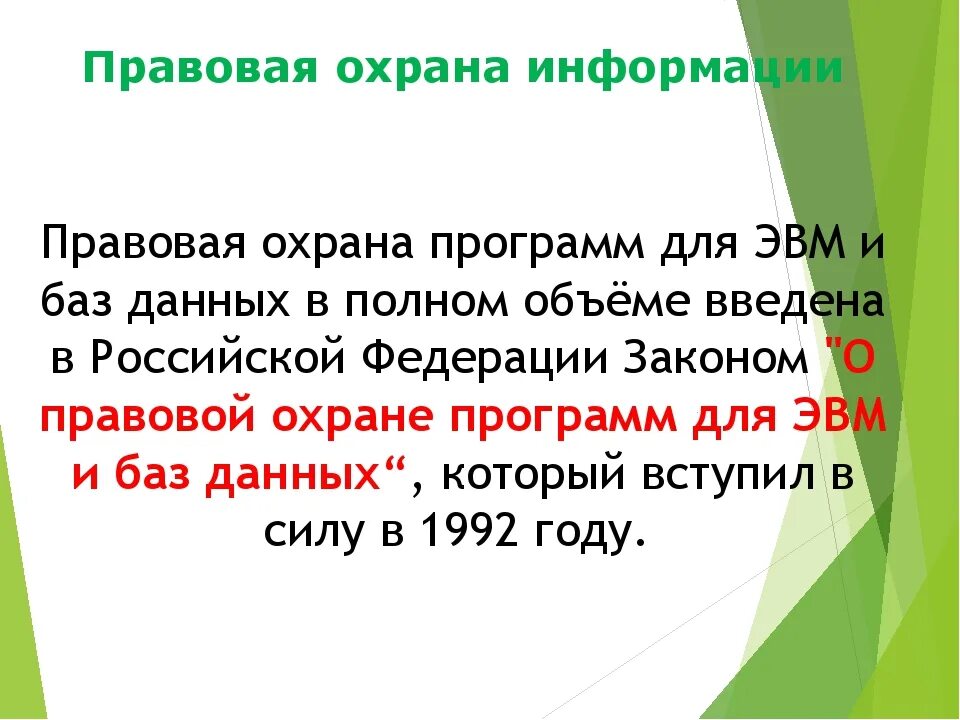 Правовая охрана информации

Правовая охрана программ для ЭВМ и баз данных в полном объёме введена в Российской Федерации Законом "О правовой охране программ для ЭВМ и баз данных“, который вступил в силу в 1992 году.